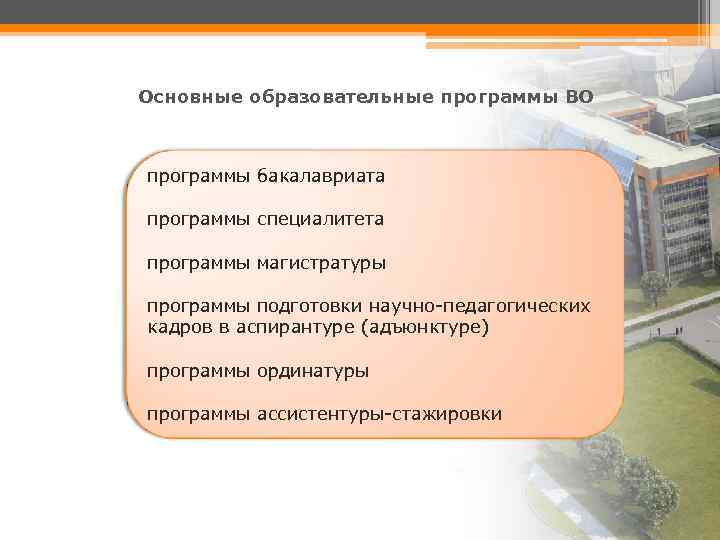 Основные образовательные программы ВО

программы бакалавриата

программы специалитета

программы магистратуры

программы подготовки научно-педагогических кадров в аспирантуре (адъюнктуре)

программы ординатуры

программы ассистентуры-стажировки